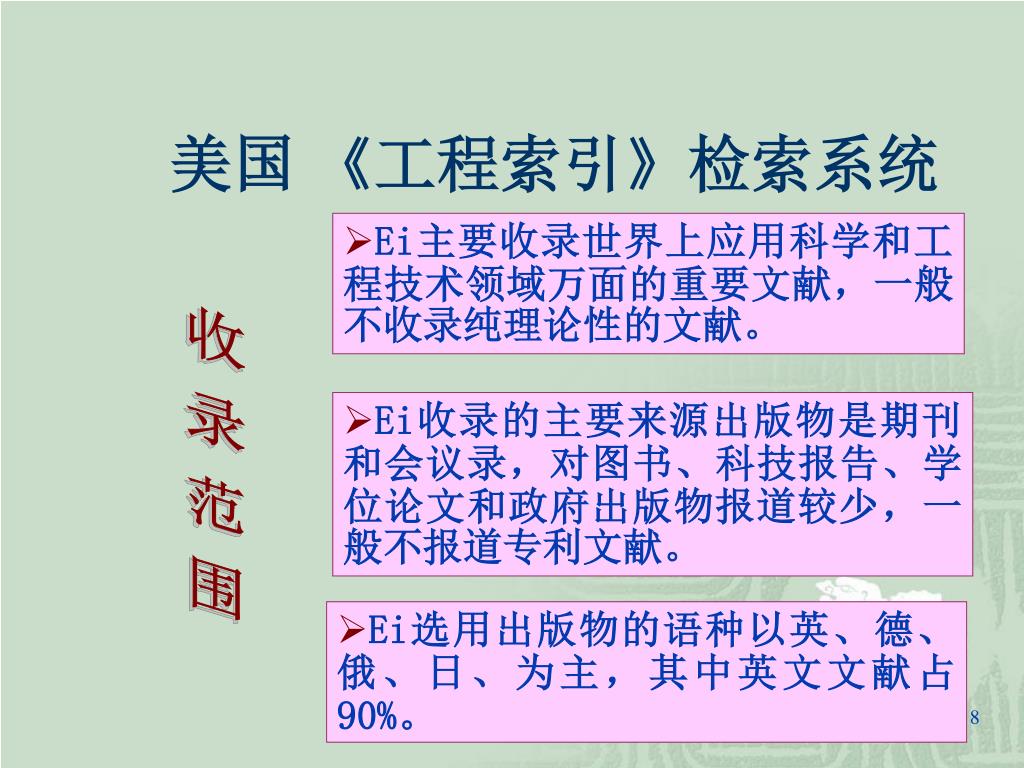 美国 《工程索引》检索系统

收录范围

➢Ei主要收录世界上应用科学和工程技术领域万面的重要文献，一般不收录纯理论性的文献。

➢Ei收录的主要来源出版物是期刊和会议录，对图书、科技报告、学位论文和政府出版物报道较少，一般不报道专利文献。

➢Ei选用出版物的语种以英、德、俄、日、为主，其中英文文献占90%。

8